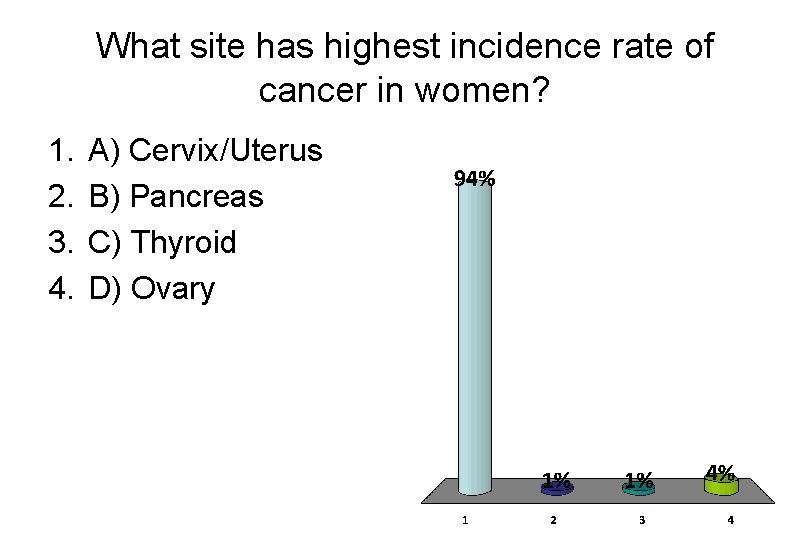 What site has highest incidence rate of cancer in women?

1. A) Cervix/Uterus
2. B) Pancreas
3. C) Thyroid
4. D) Ovary

94%
1%
1%
4%
1
2
3
4